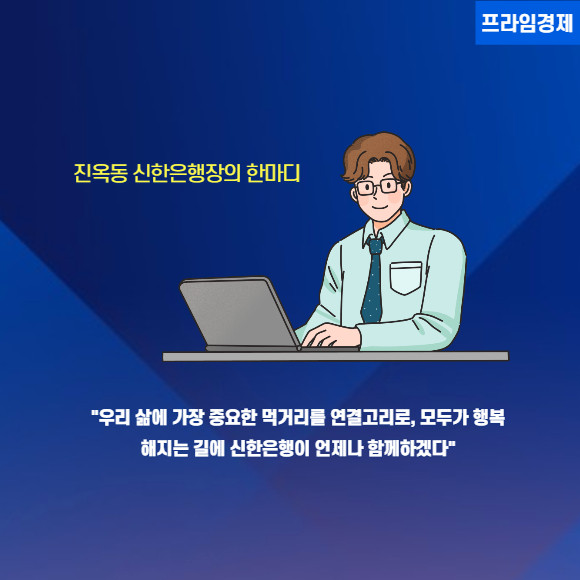 프라임경제

진옥동 신한은행장의 한마디

"우리 삶에 가장 중요한 먹거리를 연결고리로, 모두가 행복해지는 길에 신한은행이 언제나 함께하겠다"